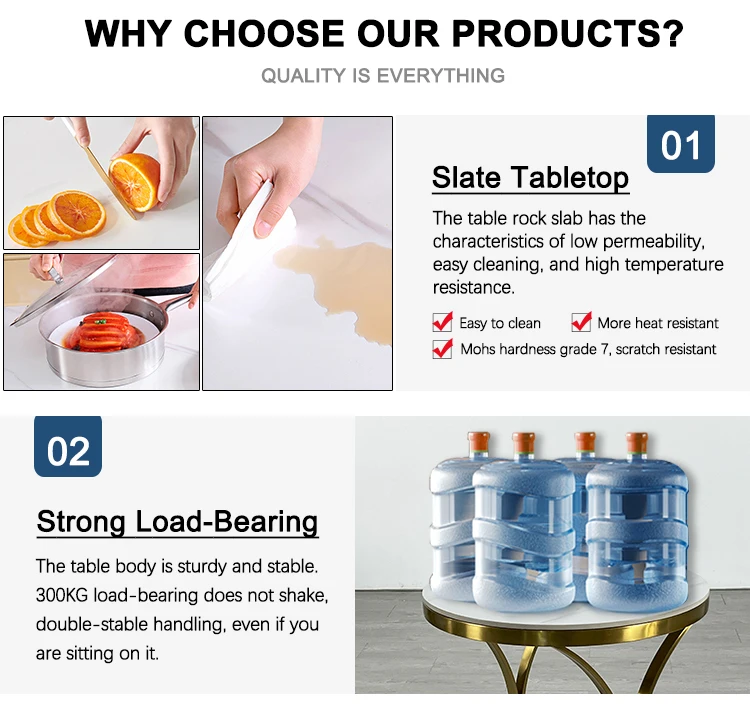 WHY CHOOSE OUR PRODUCTS?

QUALITY IS EVERYTHING

01

Slate Tabletop

The table rock slab has the characteristics of low permeability, easy cleaning, and high temperature resistance.

Easy to clean
More heat resistant
Mohs hardness grade 7, scratch resistant

02

Strong Load-Bearing

The table body is sturdy and stable. 300KG load-bearing does not shake, double-stable handling, even if you are sitting on it.